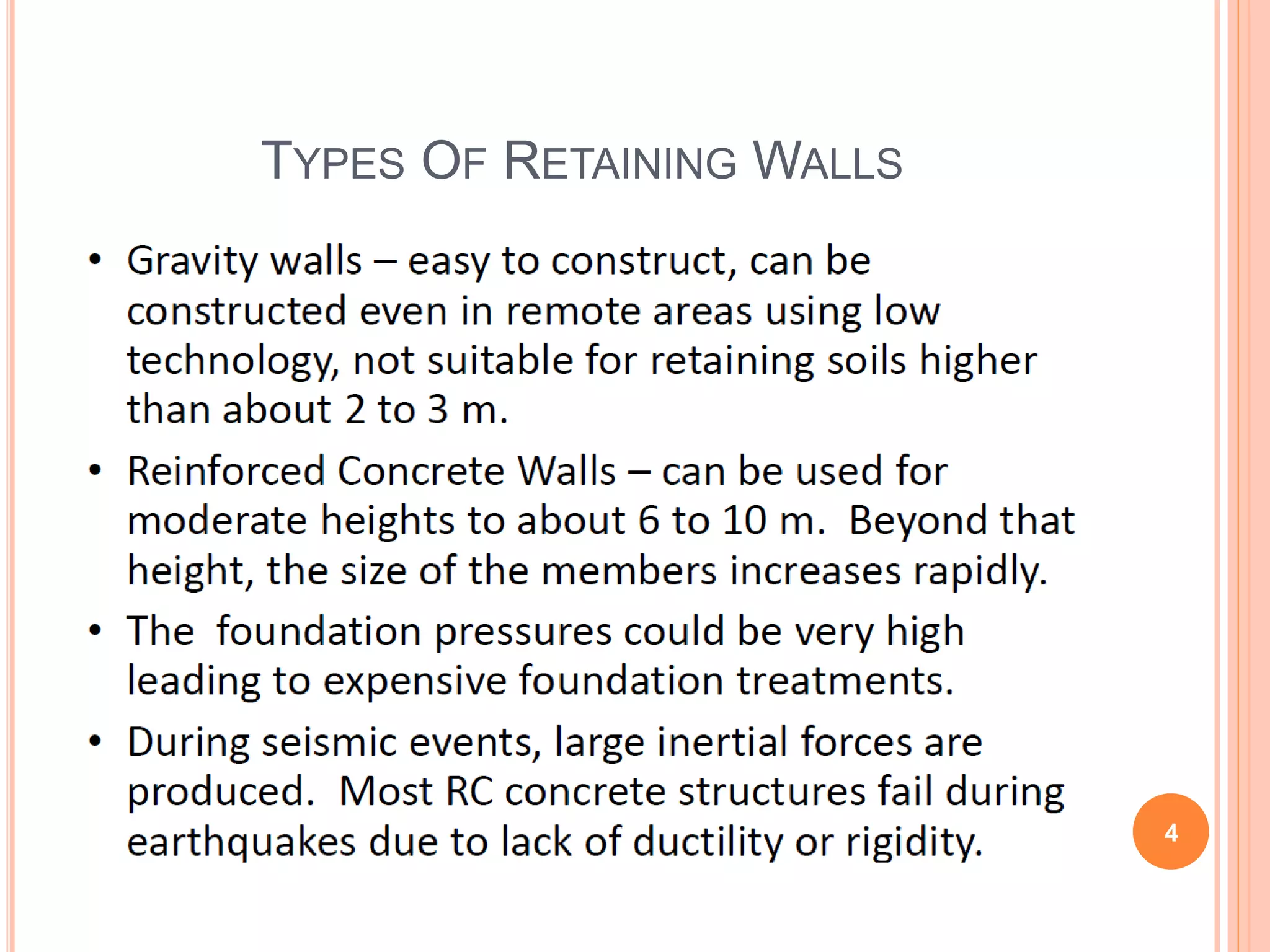 TYPES OF RETAINING WALLS

• Gravity walls – easy to construct, can be constructed even in remote areas using low technology, not suitable for retaining soils higher than about 2 to 3 m.

• Reinforced Concrete Walls – can be used for moderate heights to about 6 to 10 m. Beyond that height, the size of the members increases rapidly.

• The foundation pressures could be very high leading to expensive foundation treatments.

• During seismic events, large inertial forces are produced. Most RC concrete structures fail during earthquakes due to lack of ductility or rigidity.

4